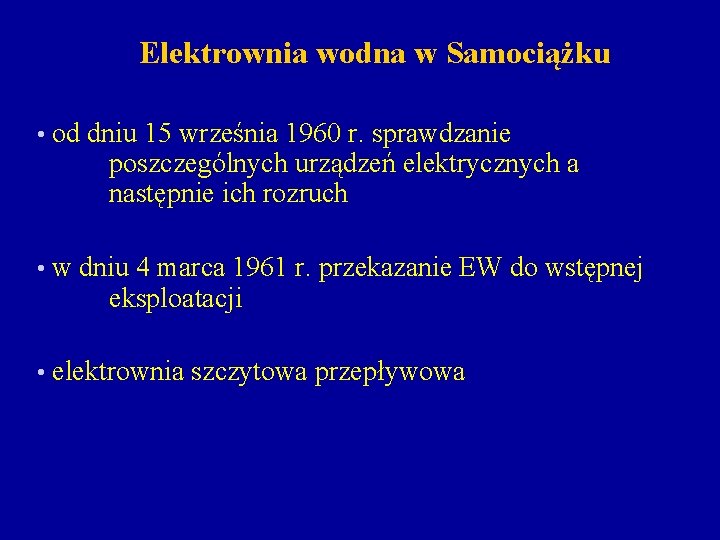 Elektrownia wodna w Samociążku

• od dniu 15 września 1960 r. sprawdzanie poszczególnych urządzeń elektrycznych a następnie ich rozruch

• w dniu 4 marca 1961 r. przekazanie EW do wstępnej eksploatacji

• elektrownia szczytowa przepływowa